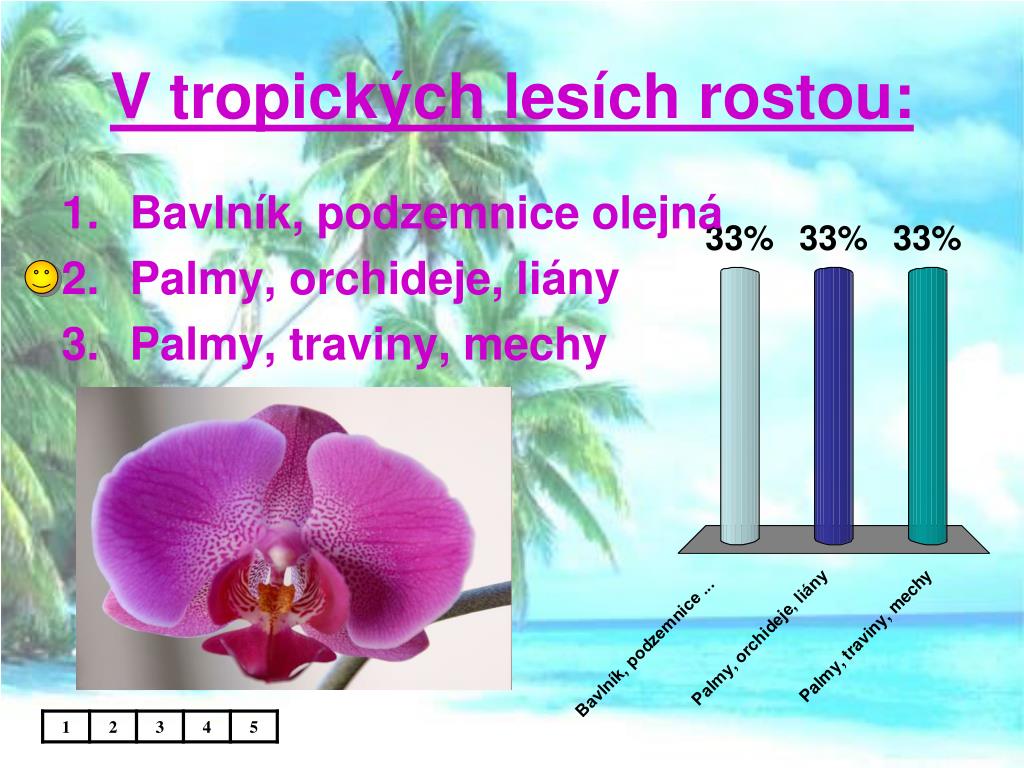 V tropických lesích rostou:

1. Bavlník, podzemnice olejná
2. Palmy, orchideje, liány
3. Palmy, traviny, mechy

33% 33% 33%

Bavlník, podzemnice ...
Palmy, orchideje, liány
Palmy, traviny, mechy

| 1 | 2 | 3 | 4 | 5 |
|---|---|---|---|---|